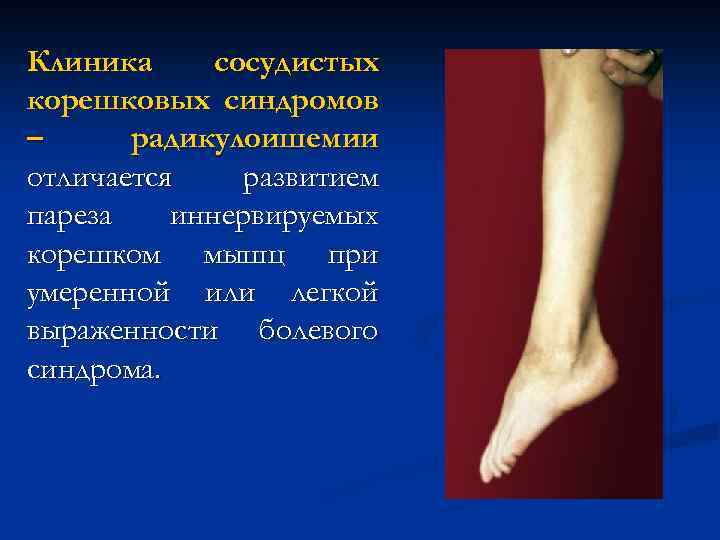 Клиника сосудистых корешковых синдромов – радикулоишемии отличается развитием пареза иннервируемых корешком мышц при умеренной или легкой выраженности болевого синдрома.